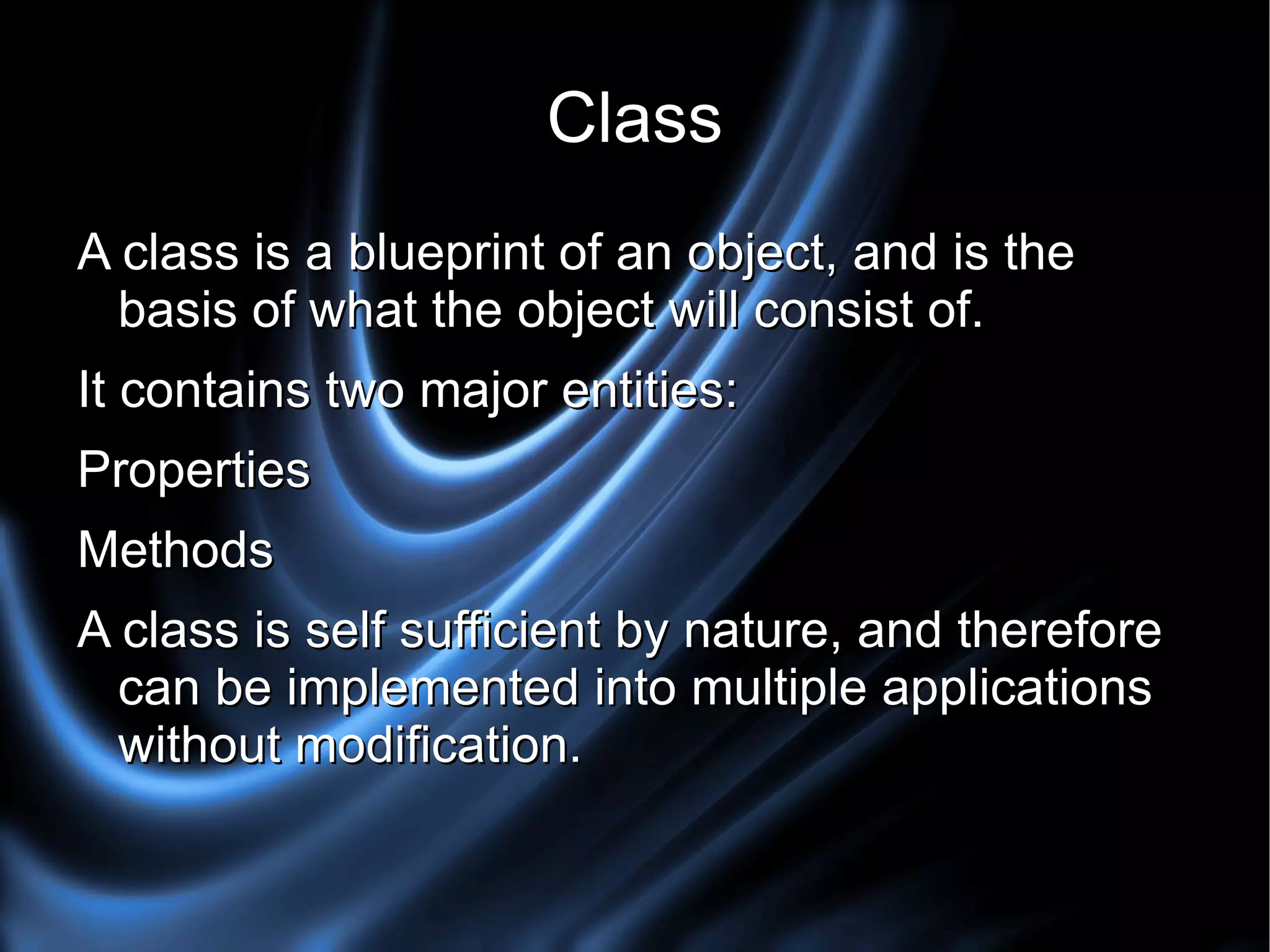 Class

A class is a blueprint of an object, and is the basis of what the object will consist of.

It contains two major entities:

Properties

Methods

A class is self sufficient by nature, and therefore can be implemented into multiple applications without modification.